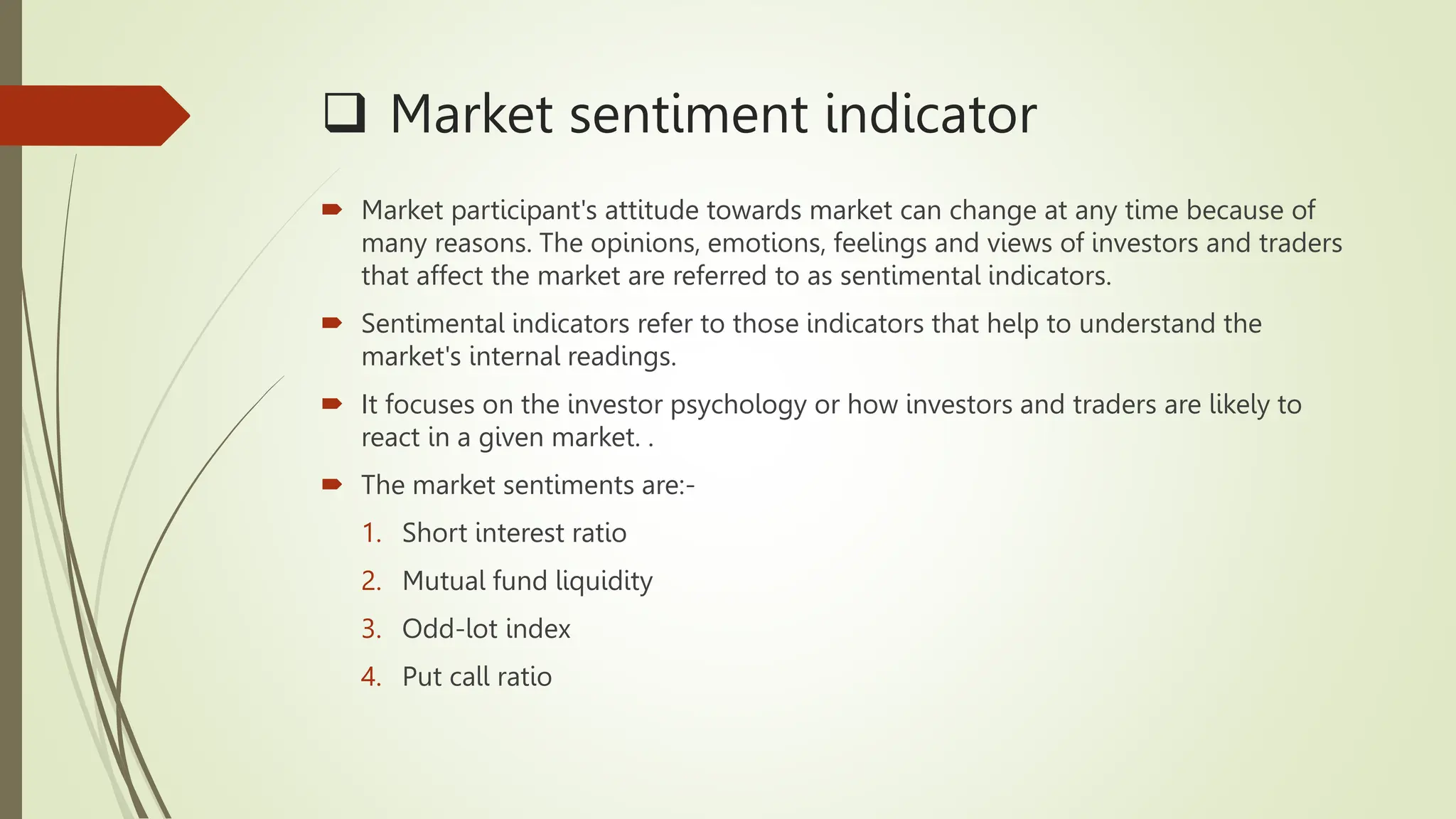 ❑ Market sentiment indicator

Market participant's attitude towards market can change at any time because of many reasons. The opinions, emotions, feelings and views of investors and traders that affect the market are referred to as sentimental indicators.

Sentimental indicators refer to those indicators that help to understand the market's internal readings.

It focuses on the investor psychology or how investors and traders are likely to react in a given market. .

The market sentiments are:-

1. Short interest ratio
2. Mutual fund liquidity
3. Odd-lot index
4. Put call ratio